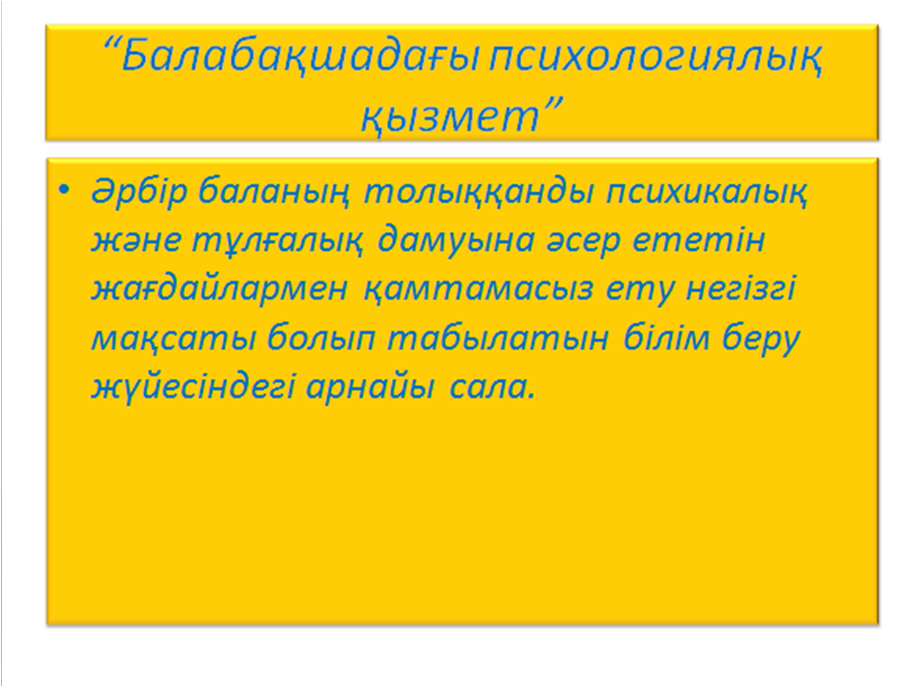 “Балабақшадағы психологиялық қызмет”

• Әрбір баланың толыққанды психикалық және тұлғалық дамуына әсер ететін жағдайлармен қамтамасыз ету негізгі мақсаты болып табылатын білім беру жүйесіндегі арнайы сала.